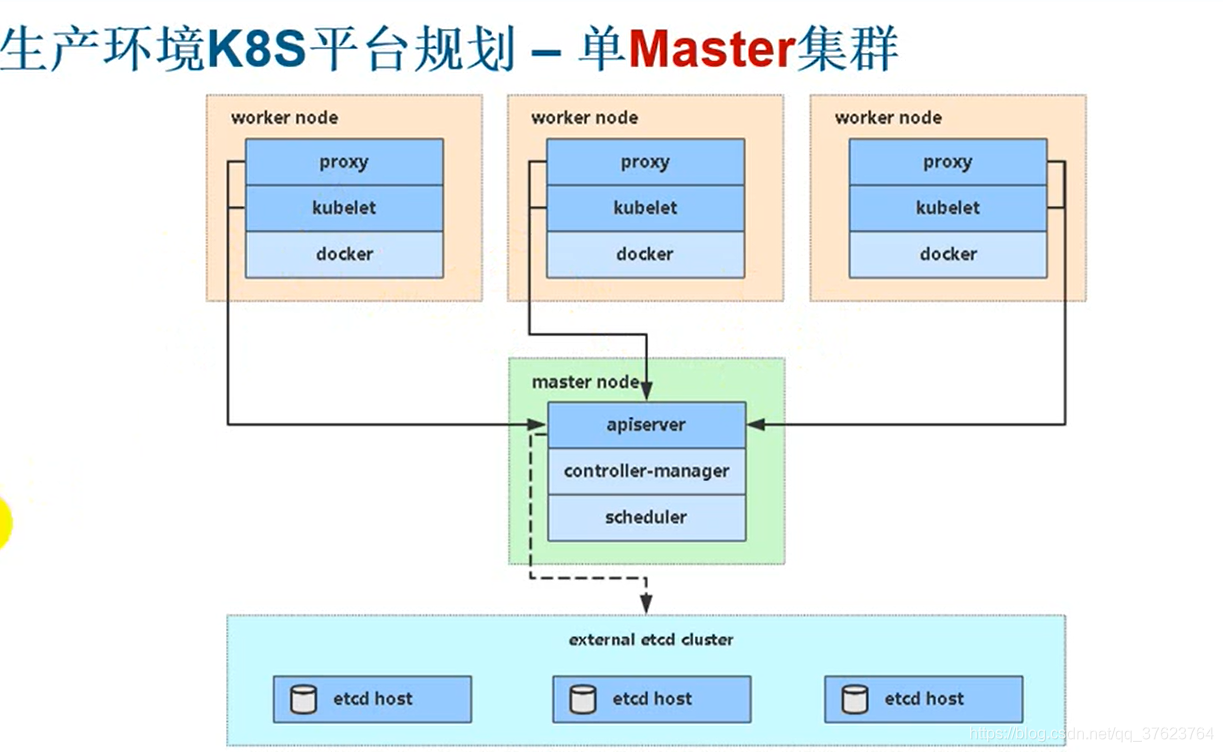 生产环境K8S平台规划 – 单Master集群

worker node
proxy
kubelet
docker

worker node
proxy
kubelet
docker

worker node
proxy
kubelet
docker

master node
apiserver
controller-manager
scheduler

external etcd cluster
etcd host
etcd host
etcd host

https://blog.csdn.net/qq_37623764